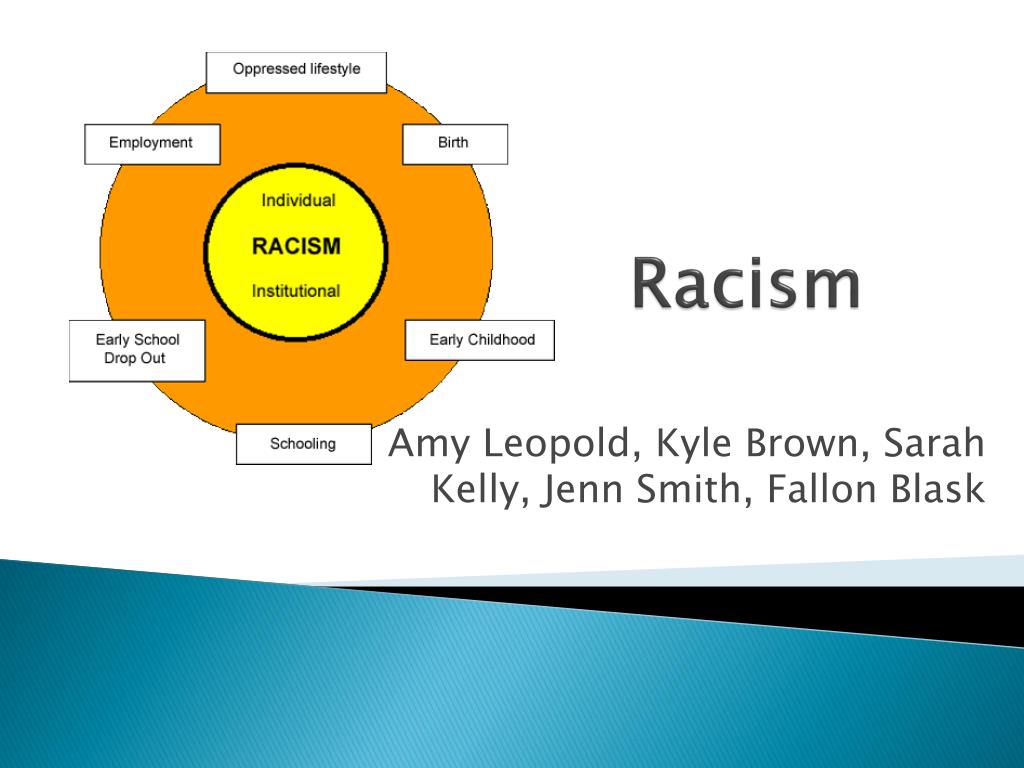 Oppressed lifestyle
Employment
Birth
Individual
RACISM
Institutional
Early School Drop Out
Early Childhood
Schooling

Racism

Amy Leopold, Kyle Brown, Sarah Kelly, Jenn Smith, Fallon Blask